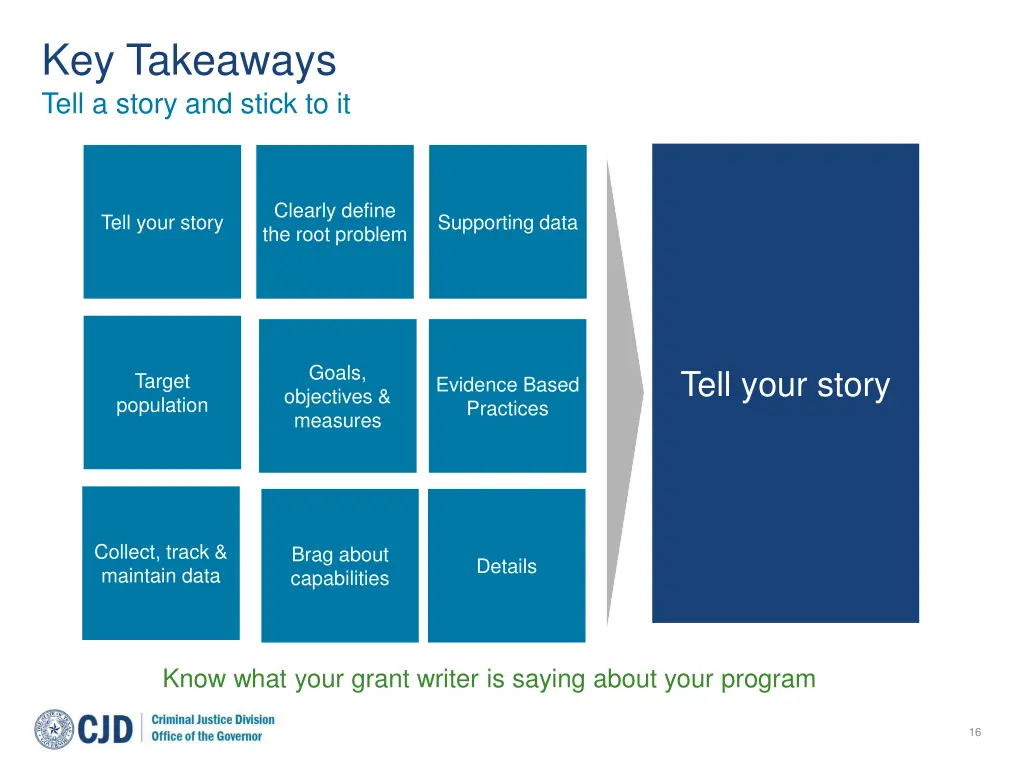 Key Takeaways
Tell a story and stick to it

Tell your story

Clearly define the root problem

Supporting data

Target population

Goals, objectives & measures

Evidence Based Practices

Collect, track & maintain data

Brag about capabilities

Details

Tell your story

Know what your grant writer is saying about your program

CJD Criminal Justice Division Office of the Governor

16